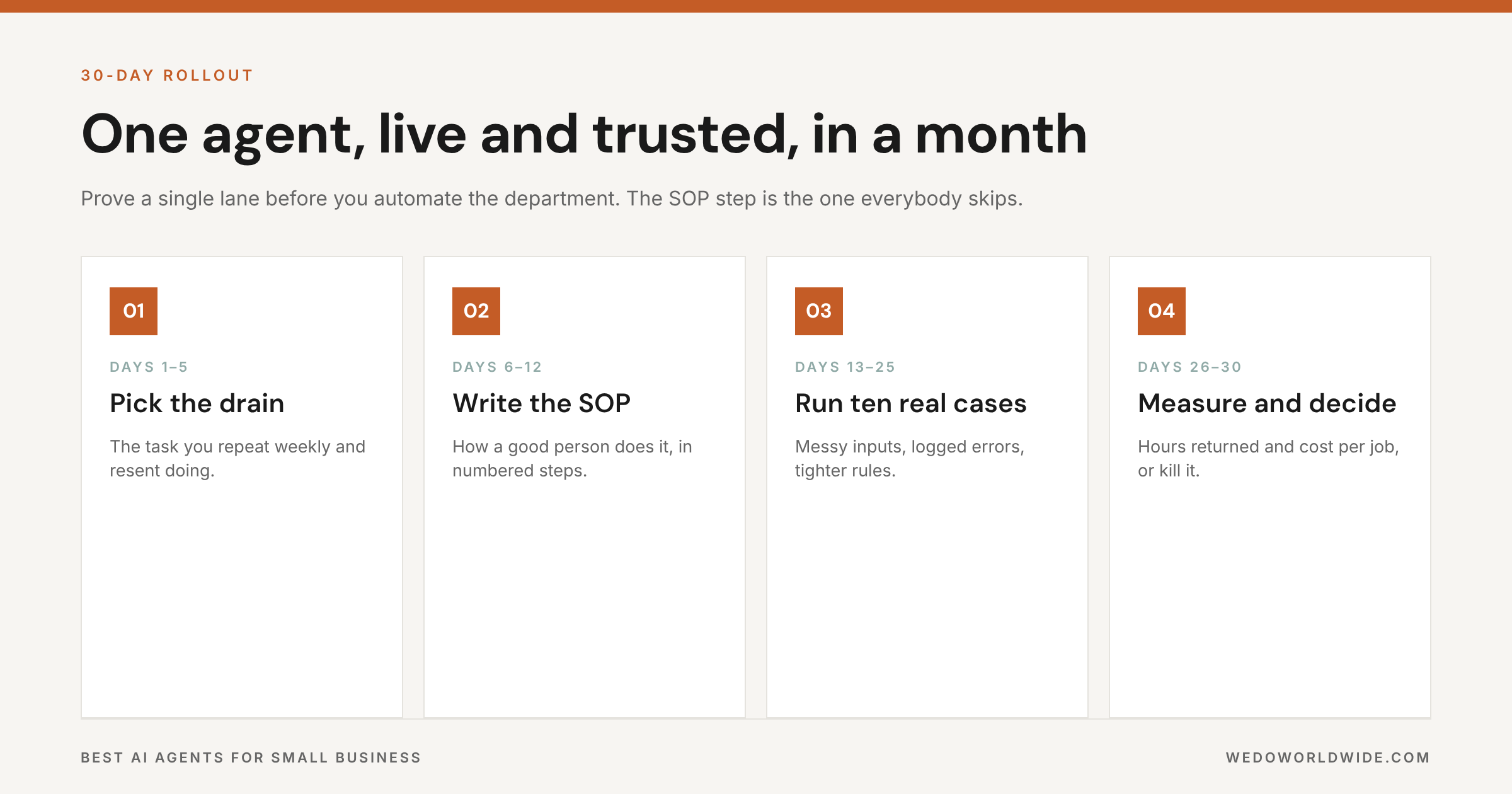 30-DAY ROLLOUT

One agent, live and trusted, in a month

Prove a single lane before you automate the department. The SOP step is the one everybody skips.

01

DAYS 1–5

Pick the drain

The task you repeat weekly and resent doing.

02

DAYS 6–12

Write the SOP

How a good person does it, in numbered steps.

03

DAYS 13–25

Run ten real cases

Messy inputs, logged errors, tighter rules.

04

DAYS 26–30

Measure and decide

Hours returned and cost per job, or kill it.

BEST AI AGENTS FOR SMALL BUSINESS

WEDOWORLDWIDE.COM